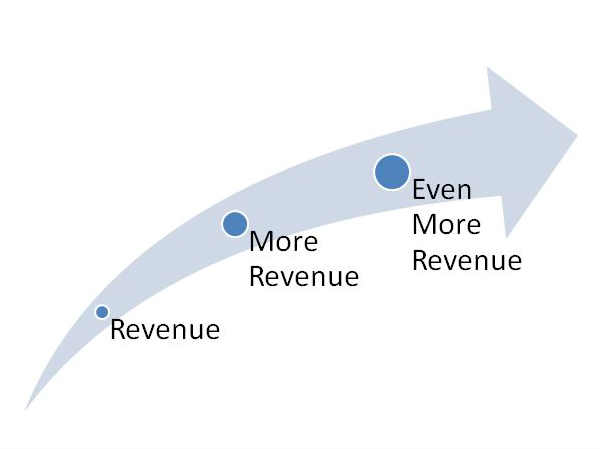 Revenue

More Revenue

Even More Revenue